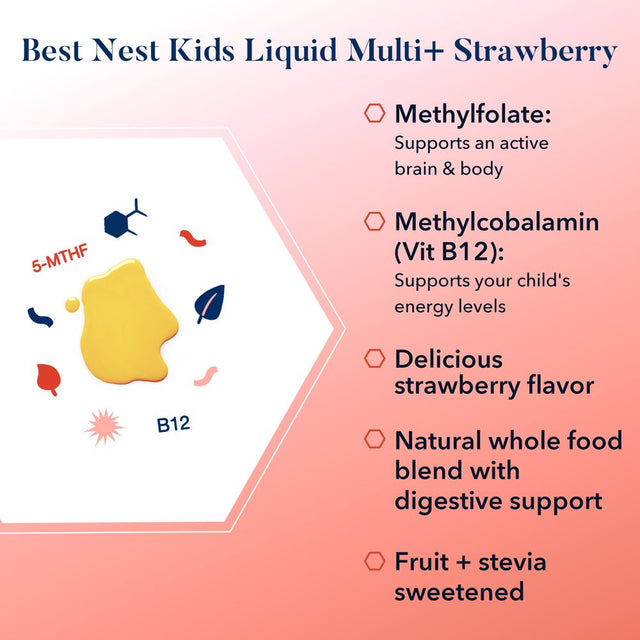 Best Nest Kids Liquid Multi+ Strawberry

5-MTHF

B12

Methylfolate:
Supports an active brain & body

Methylcobalamin (Vit B12):
Supports your child's energy levels

Delicious strawberry flavor

Natural whole food blend with digestive support

Fruit + stevia sweetened